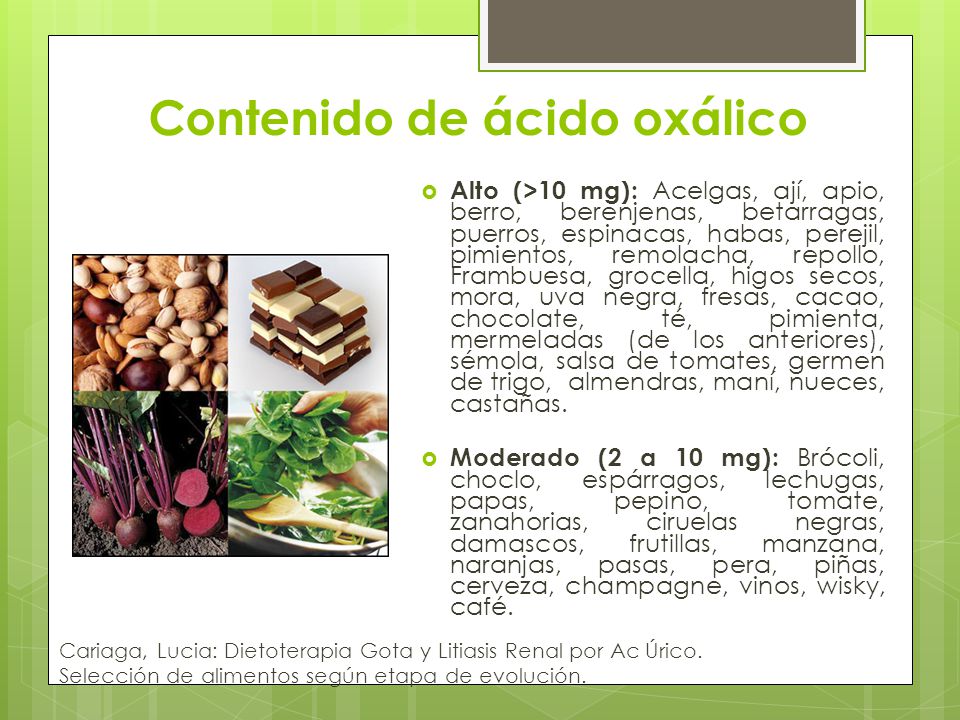 Contenido de ácido oxálico

Alto (>10 mg): Acelgas, ají, apio, berro, berenjenas, betarragas, puerros, espinacas, habas, perejil, pimientos, remolacha, repollo, Frambuesa, grocella, higos secos, mora, uva negra, fresas, cacao, chocolate, té, pimienta, mermeladas (de los anteriores), sémola, salsa de tomates, germen de trigo, almendras, maní, nueces, castañas.

Moderado (2 a 10 mg): Brócoli, choclo, espárragos, lechugas, papas, pepino, tomate, zanahorias, ciruelas negras, damascos, frutillas, manzana, naranjas, pasas, pera, piñas, cerveza, champagne, vinos, wisky, café.

Cariaga, Lucia: Dietoterapia Gota y Litiasis Renal por Ac Úrico. Selección de alimentos según etapa de evolución.